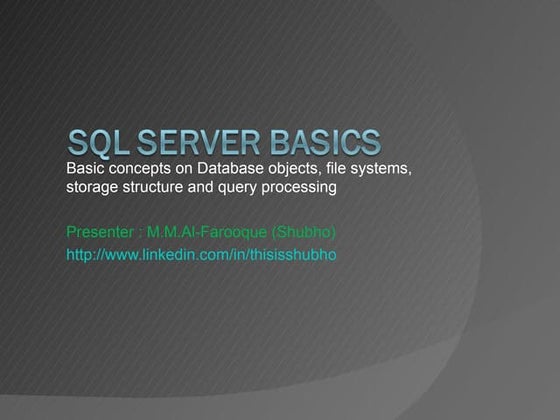 SQL SERVER BASICS

Basic concepts on Database objects, file systems, storage structure and query processing

Presenter : M.M.Al-Farooque (Shubho)

http://www.linkedin.com/in/thisisshubho